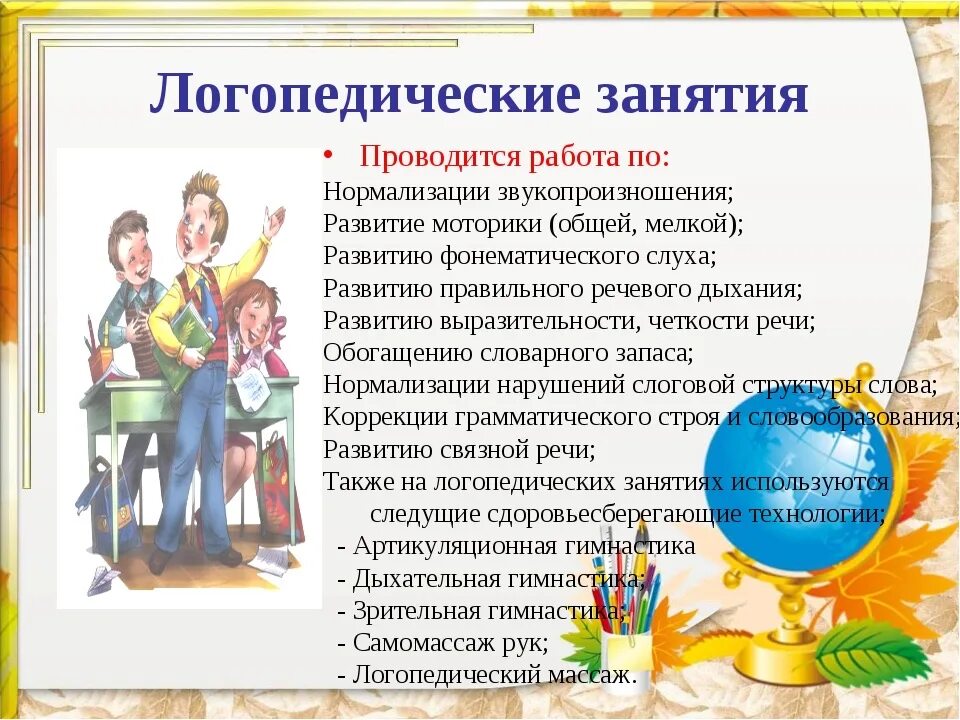 Логопедические занятия

• Проводится работа по:
Нормализации звукопроизношения;
Развитие моторики (общей, мелкой);
Развитию фонематического слуха;
Развитию правильного речевого дыхания;
Развитию выразительности, четкости речи;
Обогащению словарного запаса;
Нормализации нарушений слоговой структуры слова;
Коррекции грамматического строя и словообразования;
Развитию связной речи;
Также на логопедических занятиях используются следущие сдоровьесберегающие технологии;
- Артикуляционная гимнастика
- Дыхательная гимнастика;
- Зрительная гимнастика;
- Самомассаж рук;
- Логопедический массаж.